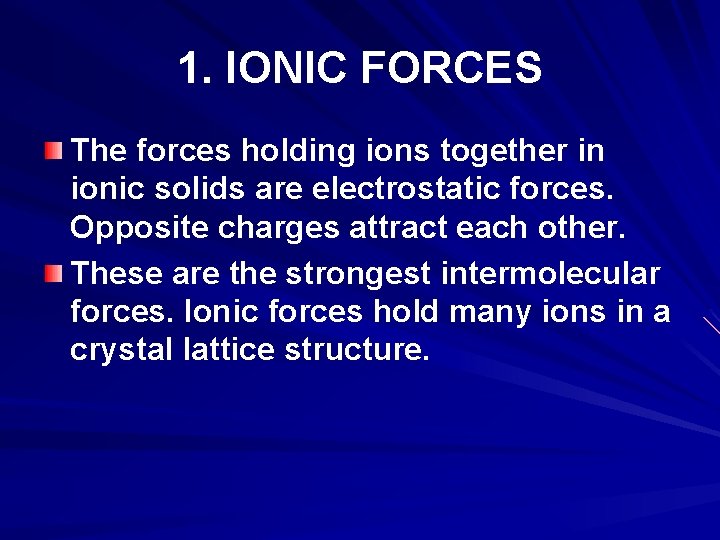 1. IONIC FORCES

The forces holding ions together in ionic solids are electrostatic forces. Opposite charges attract each other.

These are the strongest intermolecular forces. Ionic forces hold many ions in a crystal lattice structure.